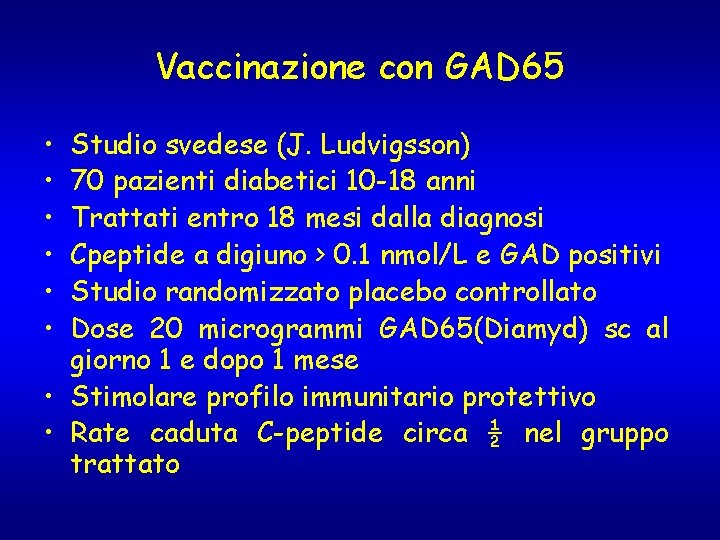 Vaccinazione con GAD65

• Studio svedese (J. Ludvigsson)
• 70 pazienti diabetici 10-18 anni
• Trattati entro 18 mesi dalla diagnosi
• Cpeptide a digiuno > 0.1 nmol/L e GAD positivi
• Studio randomizzato placebo controllato
• Dose 20 microgrammi GAD65(Diamyd) sc al giorno 1 e dopo 1 mese
• Stimolare profilo immunitario protettivo
• Rate caduta C-peptide circa $\frac{1}{2}$ nel gruppo trattato